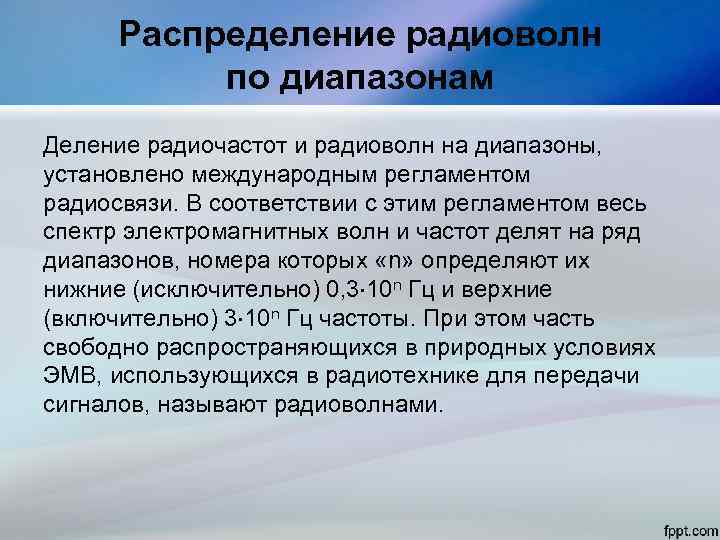 Распределение радиоволн по диапазонам

Деление радиочастот и радиоволн на диапазоны, установлено международным регламентом радиосвязи. В соответствии с этим регламентом весь спектр электромагнитных волн и частот делят на ряд диапазонов, номера которых «n» определяют их нижние (исключительно) $0{,}3 \cdot 10^n$ Гц и верхние (включительно) $3 \cdot 10^n$ Гц частоты. При этом часть свободно распространяющихся в природных условиях ЭМВ, использующихся в радиотехнике для передачи сигналов, называют радиоволнами.

fppt.com